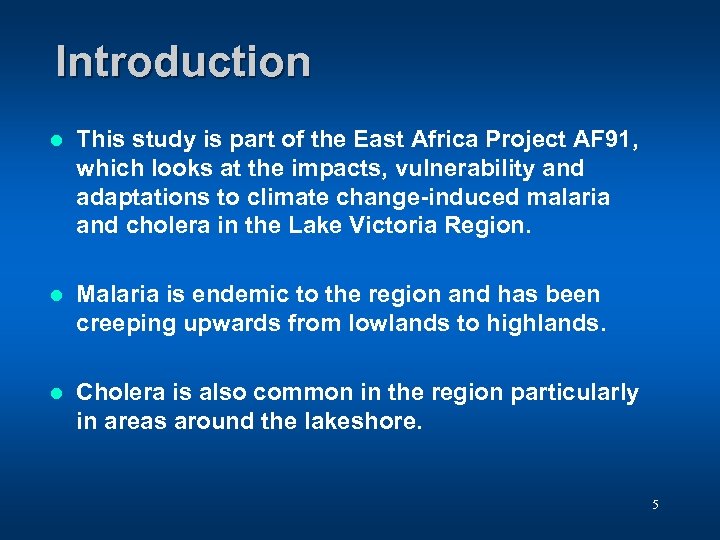 Introduction

- This study is part of the East Africa Project AF91, which looks at the impacts, vulnerability and adaptations to climate change-induced malaria and cholera in the Lake Victoria Region.

- Malaria is endemic to the region and has been creeping upwards from lowlands to highlands.

- Cholera is also common in the region particularly in areas around the lakeshore.

5